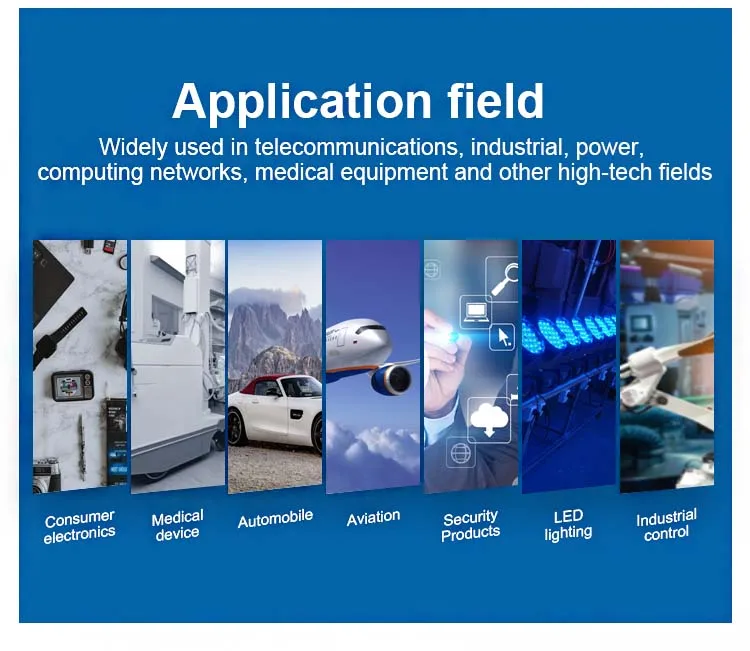 Application field

Widely used in telecommunications, industrial, power, computing networks, medical equipment and other high-tech fields

Consumer electronics

Medical device

Automobile

Aviation

Security Products

LED lighting

Industrial control